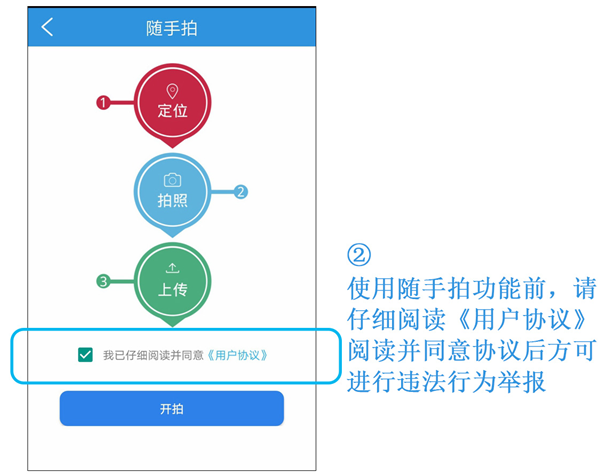 随手拍

1 定位

拍照 2

3 上传

我已仔细阅读并同意《用户协议》

开拍

②
使用随手拍功能前，请仔细阅读《用户协议》阅读并同意协议后方可进行违法行为举报